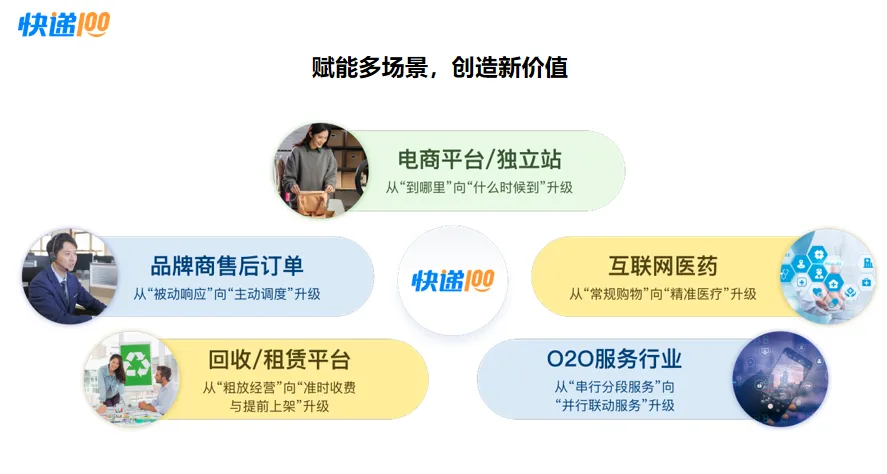 快递100

赋能多场景，创造新价值

电商平台/独立站
从“到哪里”向“什么时候到”升级

品牌商售后订单
从“被动响应”向“主动调度”升级

快递100

互联网医药
从“常规购物”向“精准医疗”升级

回收/租赁平台
从“粗放经营”向“准时收费与提前上架”升级

O2O服务行业
从“串行分段服务”向“并行联动服务”升级